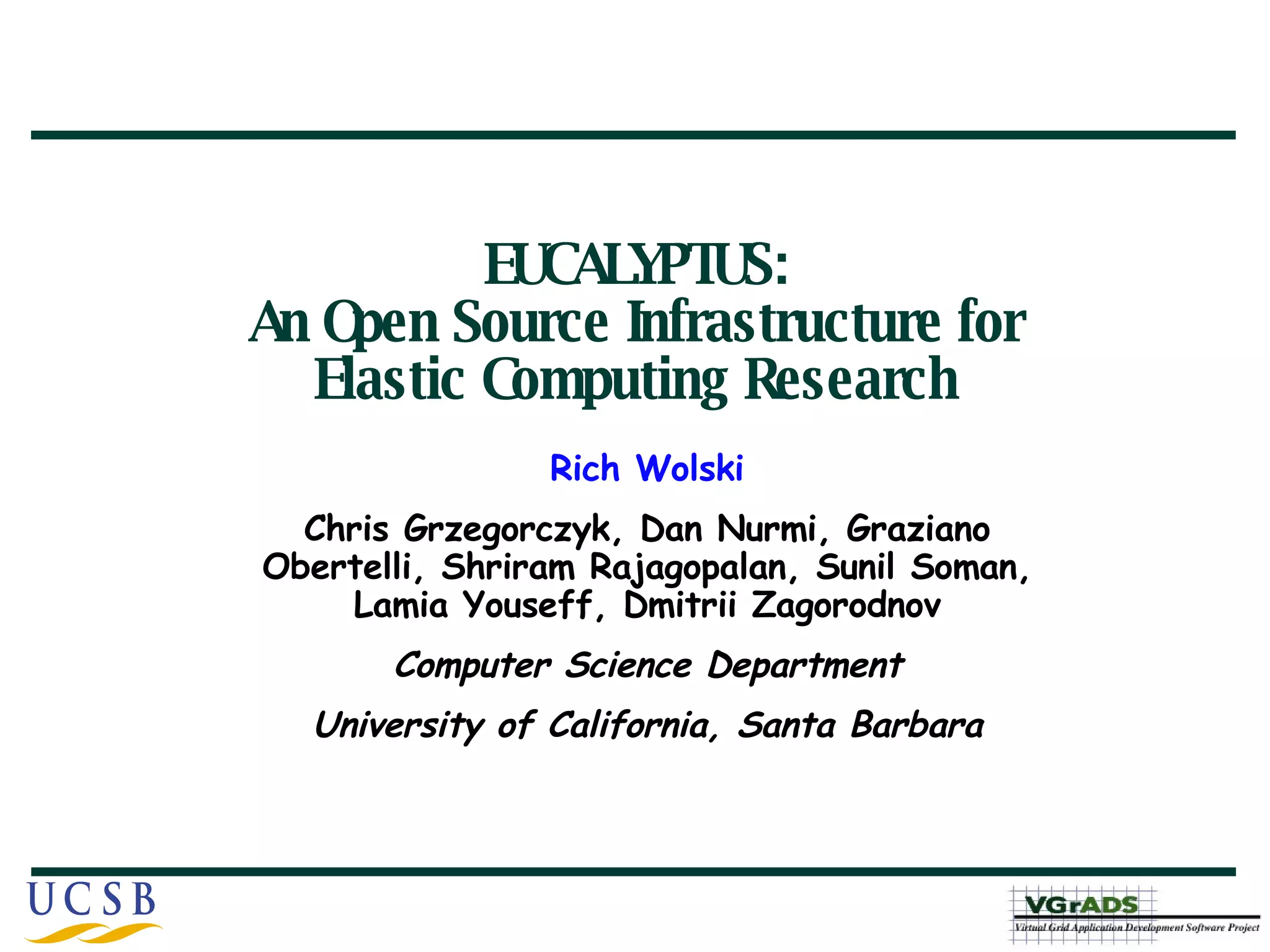 EUCALYPTUS:
An Open Source Infrastructure for Elastic Computing Research

Rich Wolski

Chris Grzegorczyk, Dan Nurmi, Graziano Obertelli, Shriram Rajagopalan, Sunil Soman, Lamia Youseff, Dmitrii Zagorodnov

Computer Science Department

University of California, Santa Barbara

UCSB

VGrADS
Virtual Grid Application Development Software Project